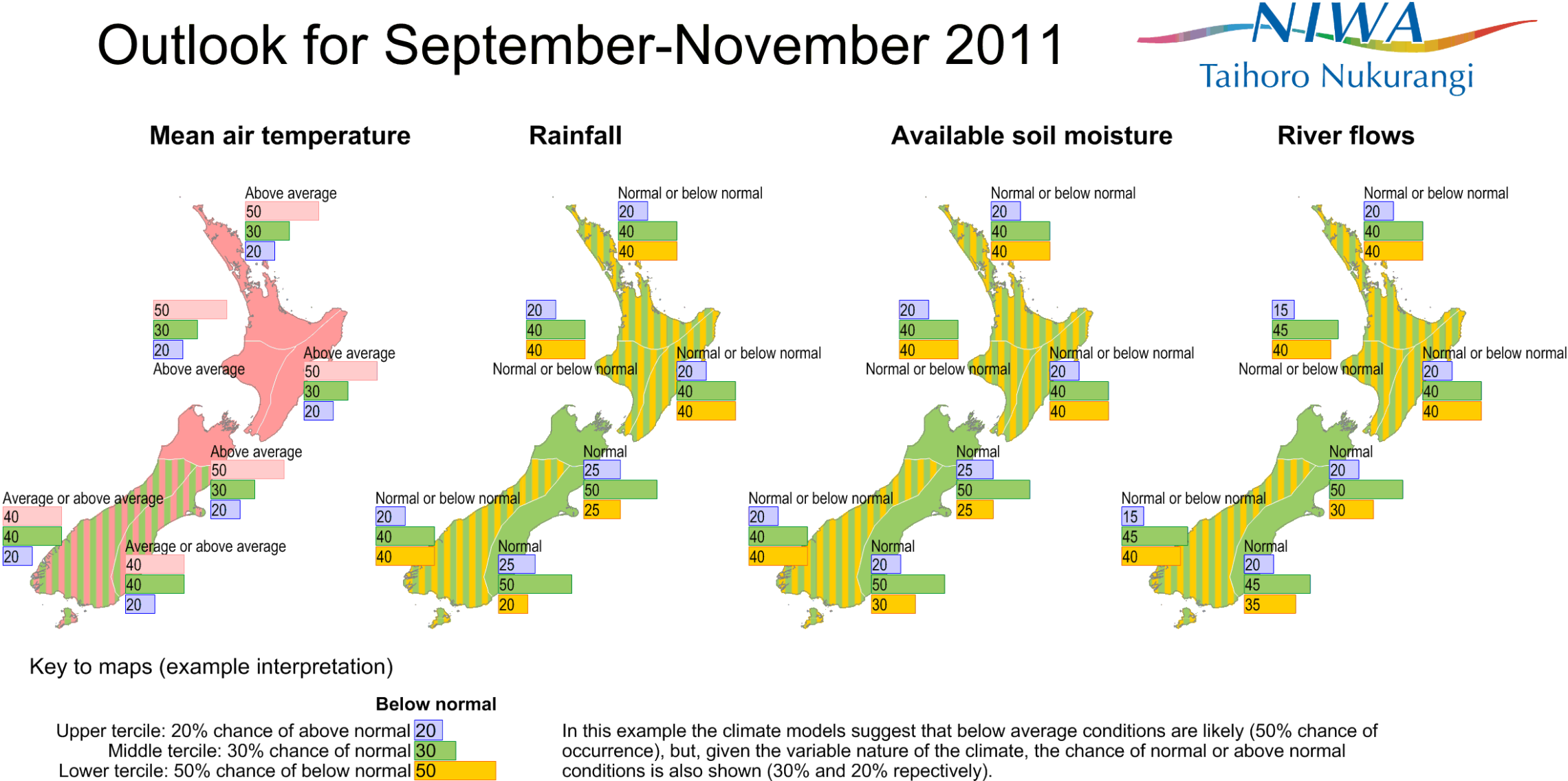 Outlook for September-November 2011

NIWA
Taihoro Nukurangi

Mean air temperature

Above average
50
30
20

50
30
20
Above average

Above average
50
30
20

Above average
50
30
20

Average or above average
40
40
20

Average or above average
40
40
20

Rainfall

Normal or below normal
20
40
40

20
40
40
Normal or below normal

Normal or below normal
20
40
40

Normal
25
50
25

Normal or below normal
20
40
40

Normal
25
50
20

Available soil moisture

Normal or below normal
20
40
40

20
40
40
Normal or below normal

Normal or below normal
20
40
40

Normal
25
50
25

Normal or below normal
20
40
40

Normal
20
50
30

River flows

Normal or below normal
20
40
40

15
45
40
Normal or below normal

Normal or below normal
20
40
40

Normal
20
50
30

Normal or below normal
15
45
40

Normal
20
45
35

Key to maps (example interpretation)

Below normal
Upper tercile: 20% chance of above normal 20
Middle tercile: 30% chance of normal 30
Lower tercile: 50% chance of below normal 50

In this example the climate models suggest that below average conditions are likely (50% chance of occurrence), but, given the variable nature of the climate, the chance of normal or above normal conditions is also shown (30% and 20% repectively).